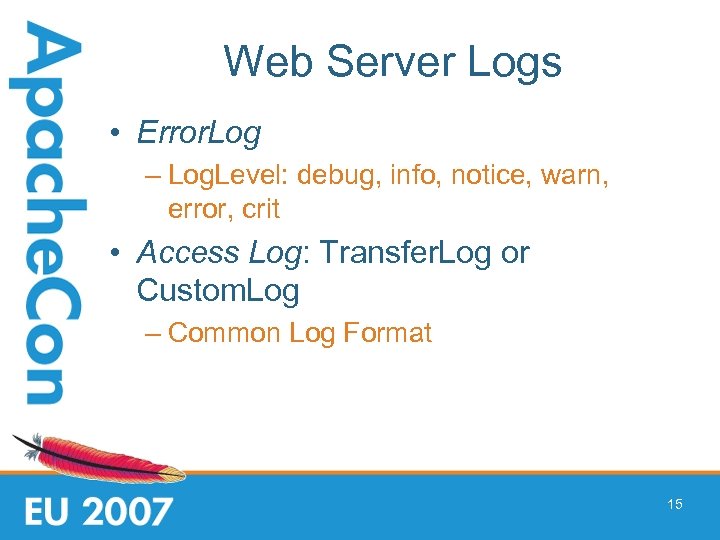 ApacheCon

Web Server Logs

• ErrorLog
– LogLevel: debug, info, notice, warn, error, crit

• Access Log: TransferLog or CustomLog
– Common Log Format

EU 2007

15